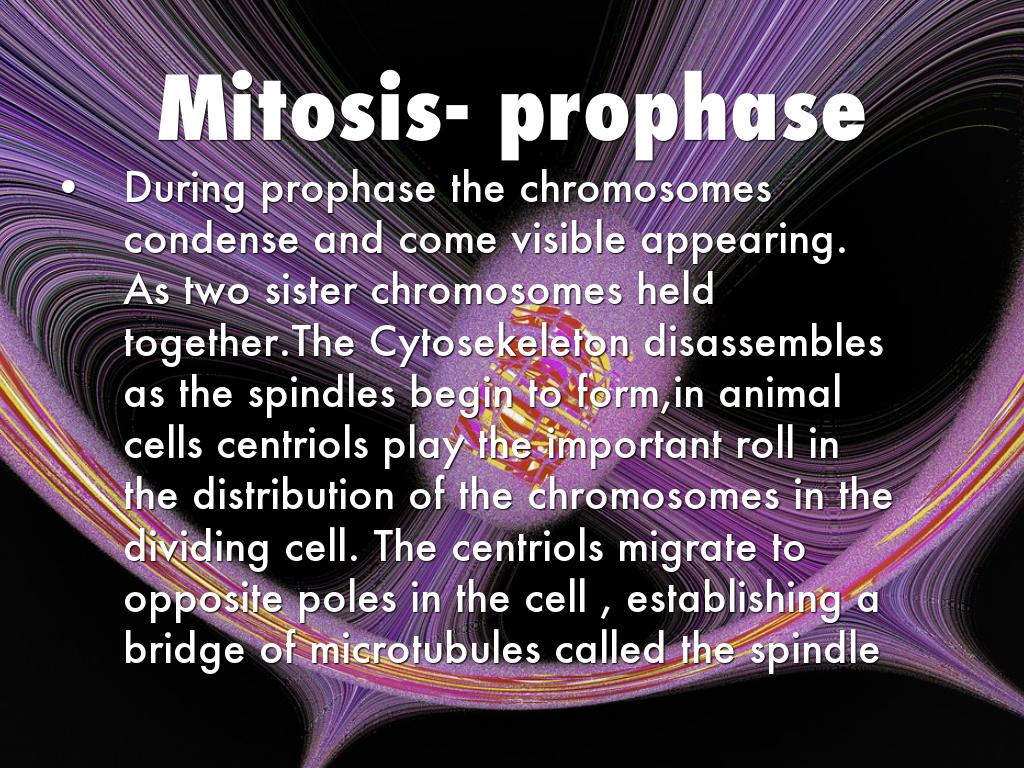 Mitosis- prophase

• During prophase the chromosomes condense and come visible appearing. As two sister chromosomes held together.The Cytosekeleton disassembles as the spindles begin to form,in animal cells centriols play the important roll in the distribution of the chromosomes in the dividing cell. The centriols migrate to opposite poles in the cell , establishing a bridge of microtubules called the spindle